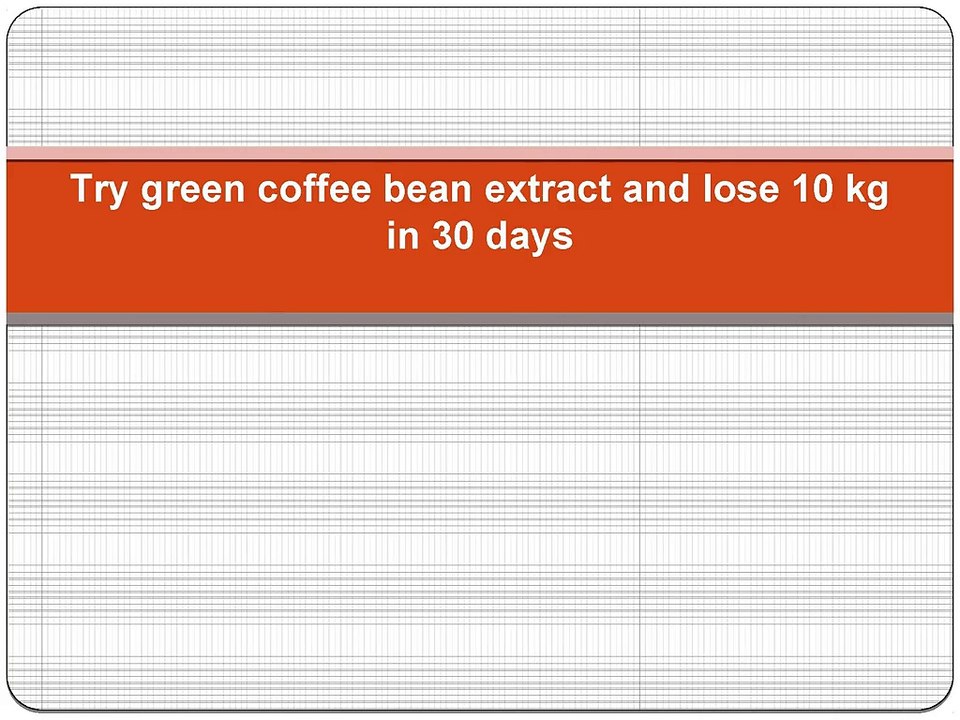 Try green coffee bean extract and lose 10 kg in 30 days